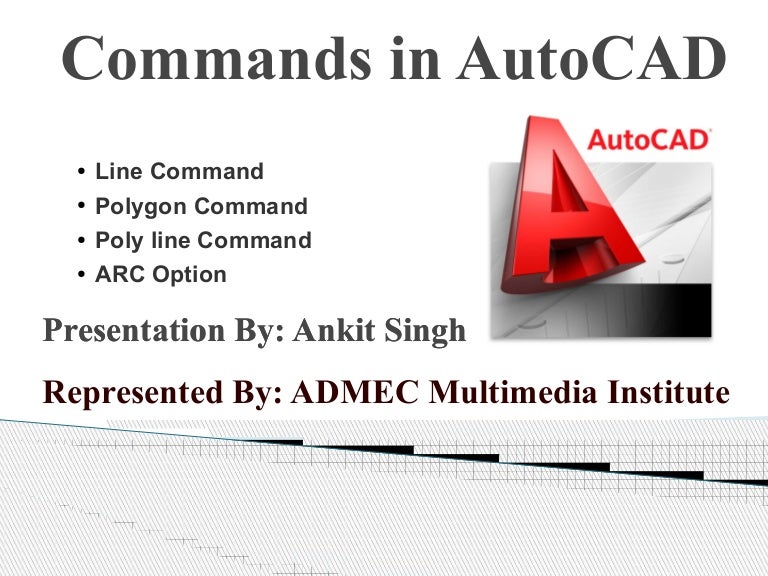 Commands in AutoCAD

AutoCAD

• Line Command
• Polygon Command
• Poly line Command
• ARC Option

Presentation By: Ankit Singh

Represented By: ADMEC Multimedia Institute